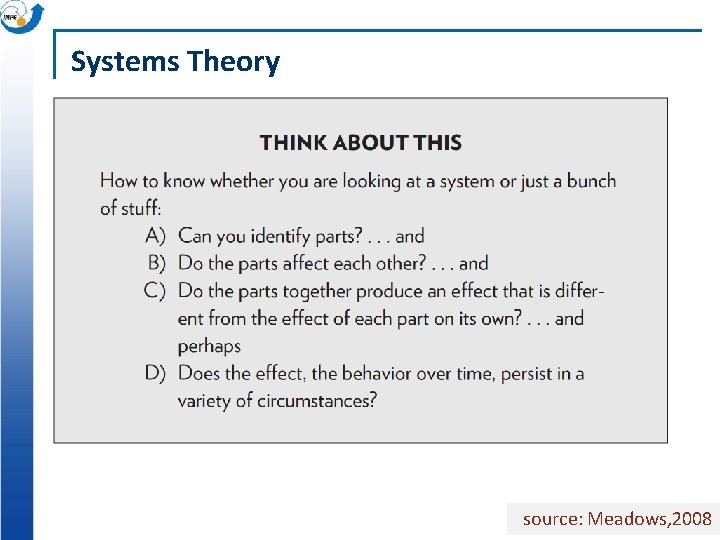 INPE

Systems Theory

THINK ABOUT THIS

How to know whether you are looking at a system or just a bunch of stuff:

A) Can you identify parts? . . . and

B) Do the parts affect each other? . . . and

C) Do the parts together produce an effect that is different from the effect of each part on its own? . . . and perhaps

D) Does the effect, the behavior over time, persist in a variety of circumstances?

source: Meadows,2008